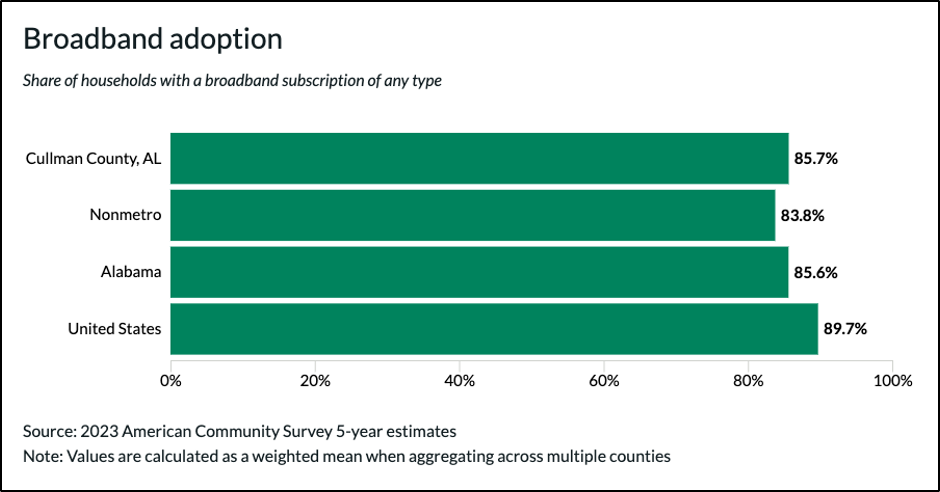 Broadband adoption

Share of households with a broadband subscription of any type

Cullman County, AL 85.7%
Nonmetro 83.8%
Alabama 85.6%
United States 89.7%

0% 20% 40% 60% 80% 100%

Source: 2023 American Community Survey 5-year estimates
Note: Values are calculated as a weighted mean when aggregating across multiple counties